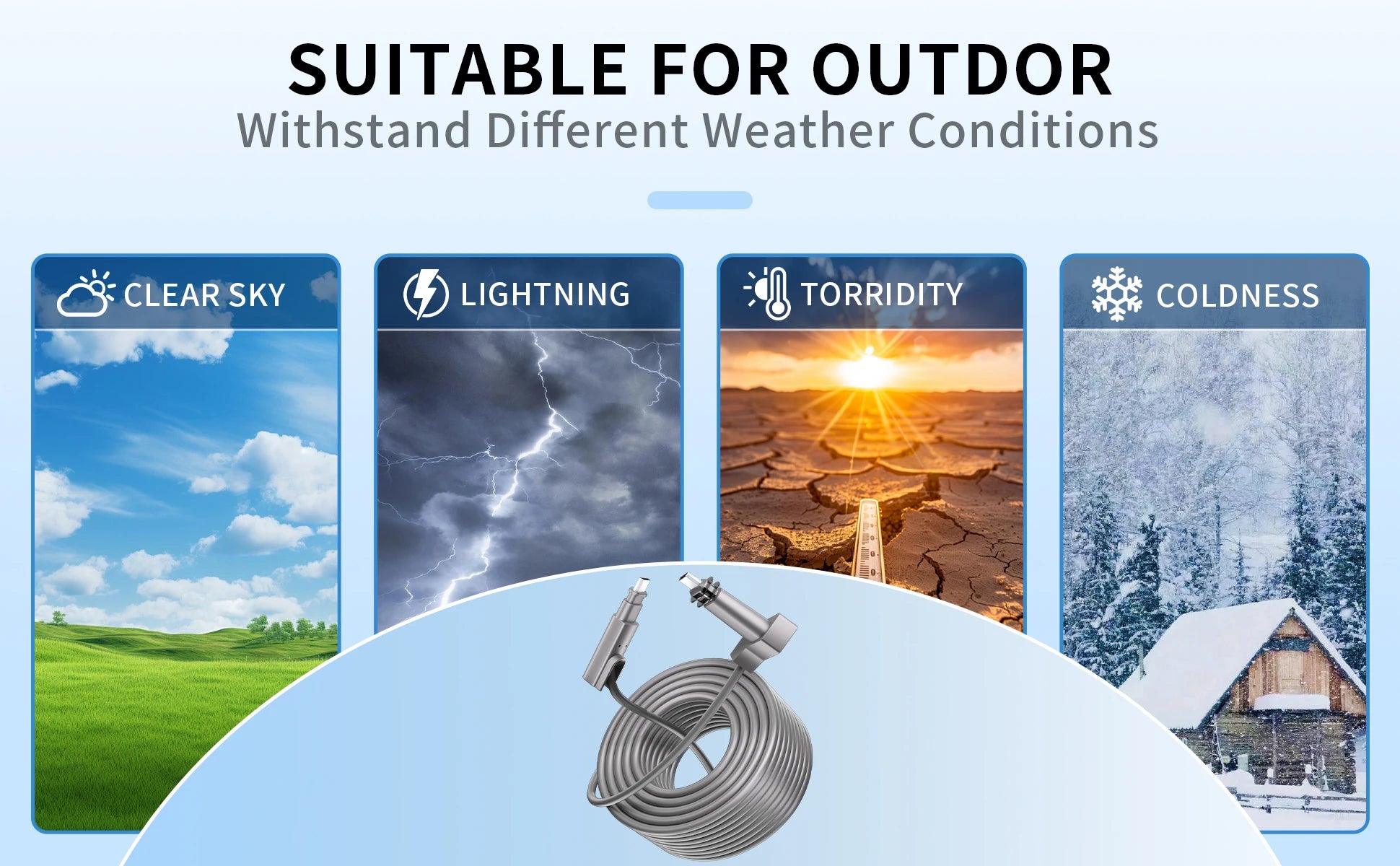 SUITABLE FOR OUTDOR
Withstand Different Weather Conditions

CLEAR SKY

LIGHTNING

TORRIDITY

COLDNESS